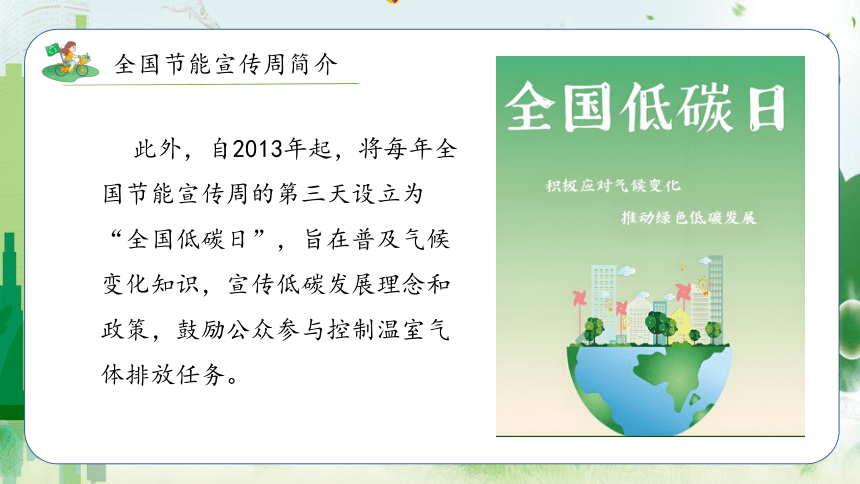 全国节能宣传周简介

此外，自2013年起，将每年全国节能宣传周的第三天设立为“全国低碳日”，旨在普及气候变化知识，宣传低碳发展理念和政策，鼓励公众参与控制温室气体排放任务。

全国低碳日

积极应对气候变化

推动绿色低碳发展